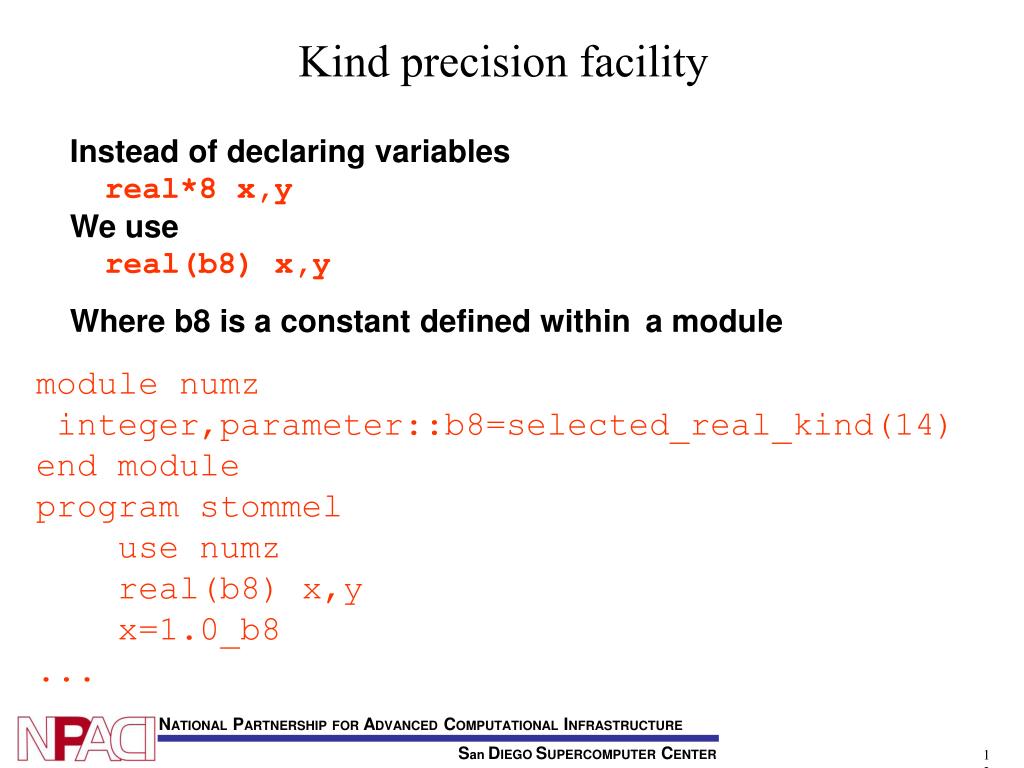 Kind precision facility

Instead of declaring variables
real*8 x,y
We use
real(b8) x,y

Where b8 is a constant defined within a module

module numz
 integer,parameter::b8=selected_real_kind(14)
end module
program stommel
    use numz
    real(b8) x,y
    x=1.0_b8
...

NPACI

NATIONAL PARTNERSHIP FOR ADVANCED COMPUTATIONAL INFRASTRUCTURE

SAN DIEGO SUPERCOMPUTER CENTER

1